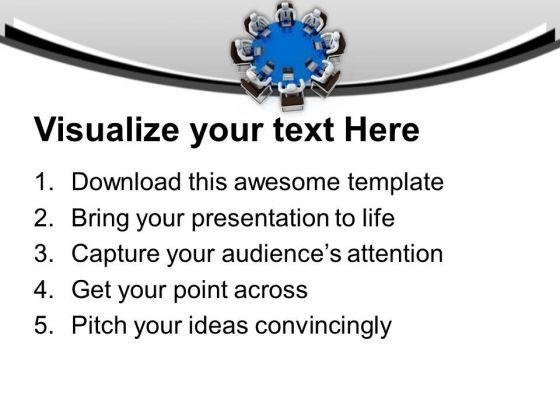 Visualize your text Here

1. Download this awesome template
2. Bring your presentation to life
3. Capture your audience's attention
4. Get your point across
5. Pitch your ideas convincingly